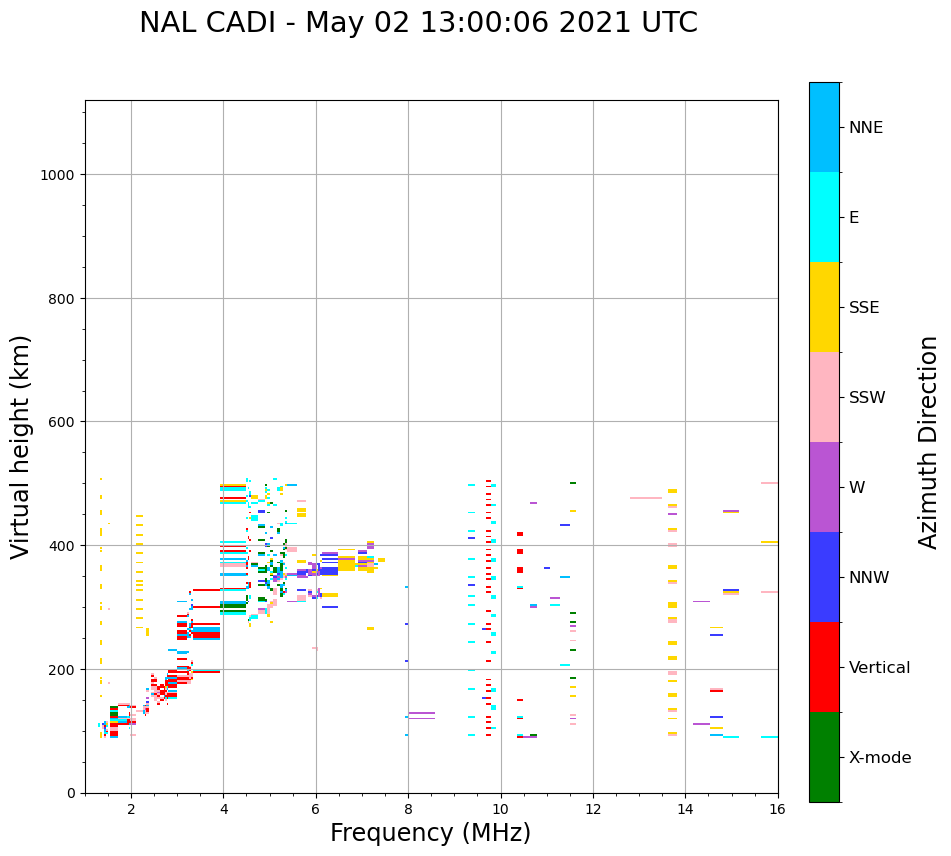 NAL CADI - May 02 13:00:06 2021 UTC

Virtual height (km)

1000
800
600
400
200
0

2
4
6
8
10
12
14
16

Frequency (MHz)

NNE
E
SSE
SSW
W
NNW
Vertical
X-mode

Azimuth Direction